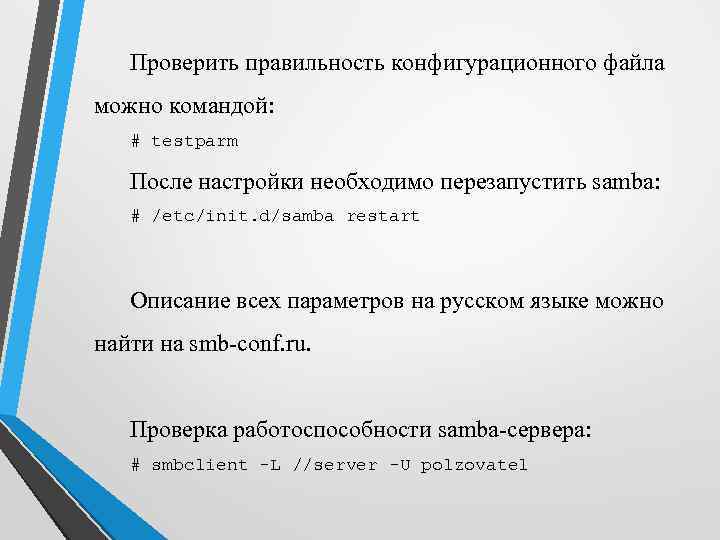 Проверить правильность конфигурационного файла можно командой:

# testparm

После настройки необходимо перезапустить samba:

# /etc/init.d/samba restart

Описание всех параметров на русском языке можно найти на smb-conf.ru.

Проверка работоспособности samba-сервера:

# smbclient -L //server -U polzovatel